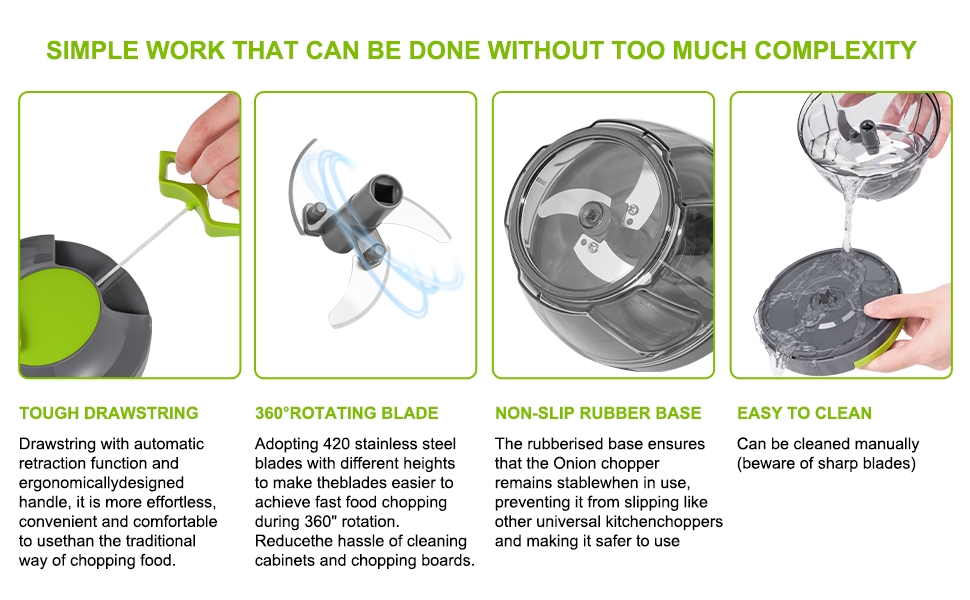 SIMPLE WORK THAT CAN BE DONE WITHOUT TOO MUCH COMPLEXITY

TOUGH DRAWSTRING

Drawstring with automatic retraction function and ergonomicallydesigned handle, it is more effortless, convenient and comfortable to usethan the traditional way of chopping food.

360°ROTATING BLADE

Adopting 420 stainless steel blades with different heights to make theblades easier to achieve fast food chopping during 360" rotation. Reducethe hassle of cleaning cabinets and chopping boards.

NON-SLIP RUBBER BASE

The rubberised base ensures that the Onion chopper remains stablewhen in use, preventing it from slipping like other universal kitchenchoppers and making it safer to use

EASY TO CLEAN

Can be cleaned manually (beware of sharp blades)